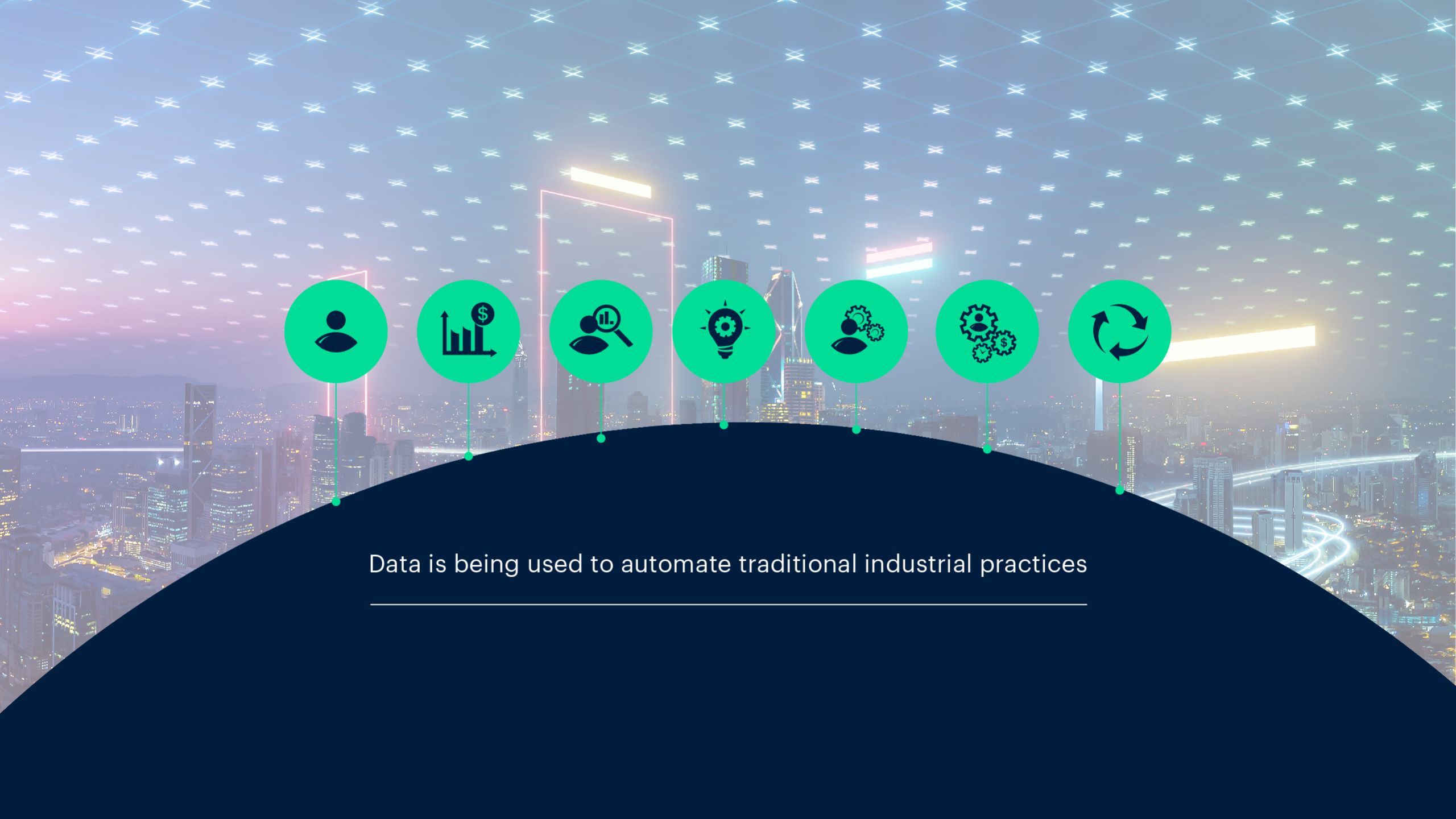 Data is being used to automate traditional industrial practices